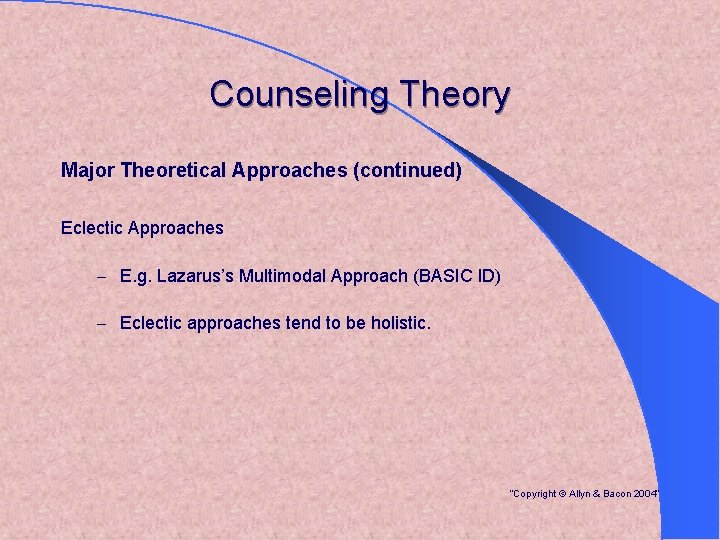 Counseling Theory

Major Theoretical Approaches (continued)

Eclectic Approaches

– E.g. Lazarus's Multimodal Approach (BASIC ID)

– Eclectic approaches tend to be holistic.

"Copyright © Allyn & Bacon 2004"